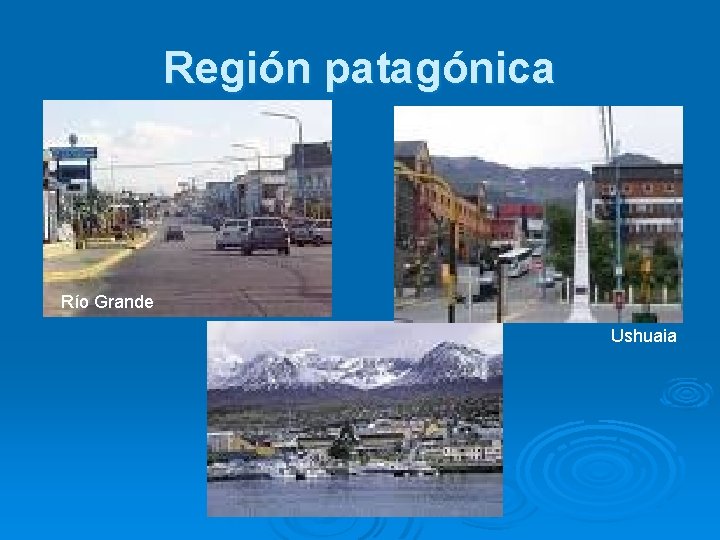 Región patagónica

Río Grande

Ushuaia